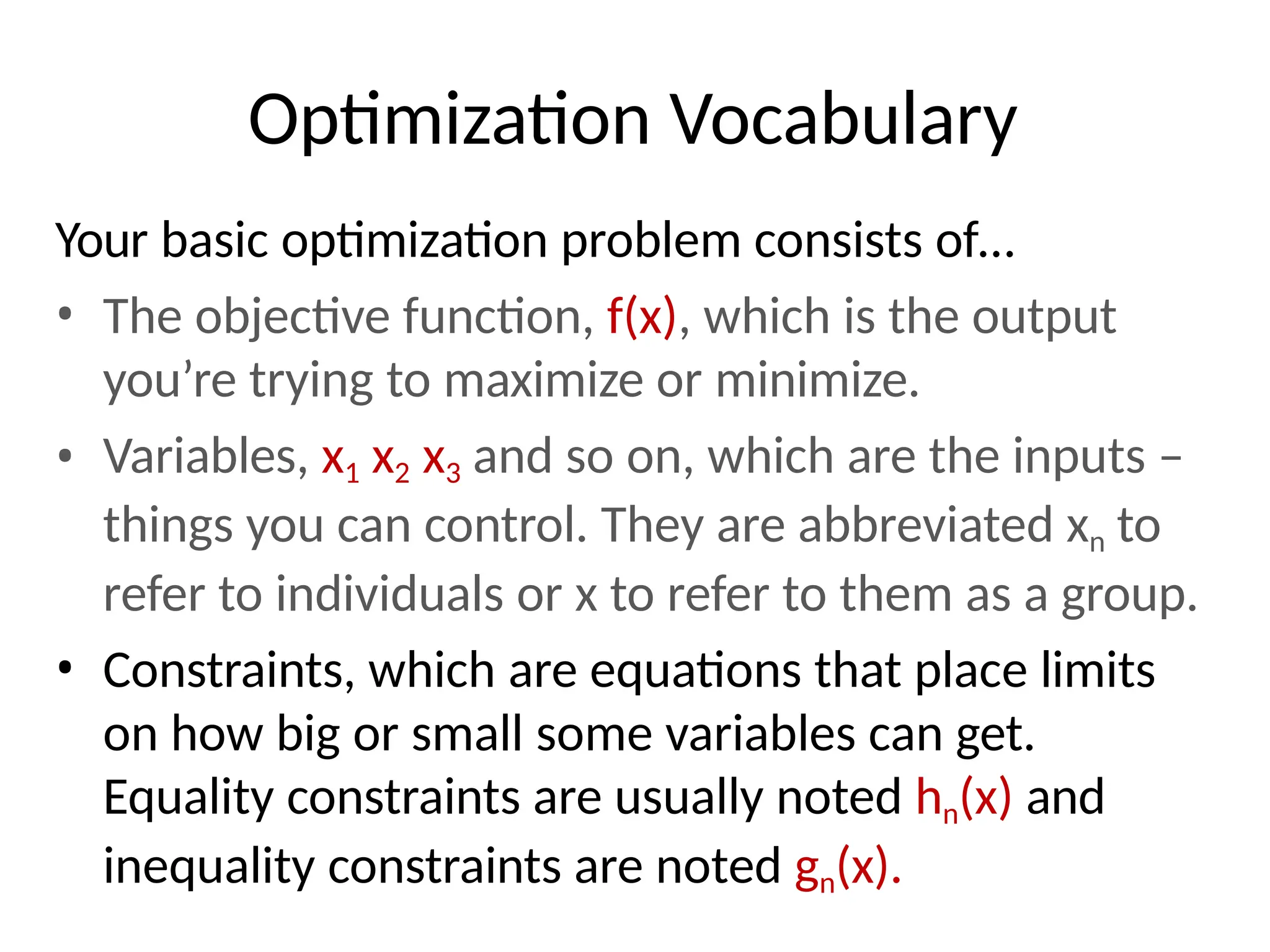 Optimization Vocabulary

Your basic optimization problem consists of…

• The objective function, $f(x)$, which is the output you're trying to maximize or minimize.

• Variables, $x_1$ $x_2$ $x_3$ and so on, which are the inputs – things you can control. They are abbreviated $x_n$ to refer to individuals or x to refer to them as a group.

• Constraints, which are equations that place limits on how big or small some variables can get. Equality constraints are usually noted $h_n(x)$ and inequality constraints are noted $g_n(x)$.